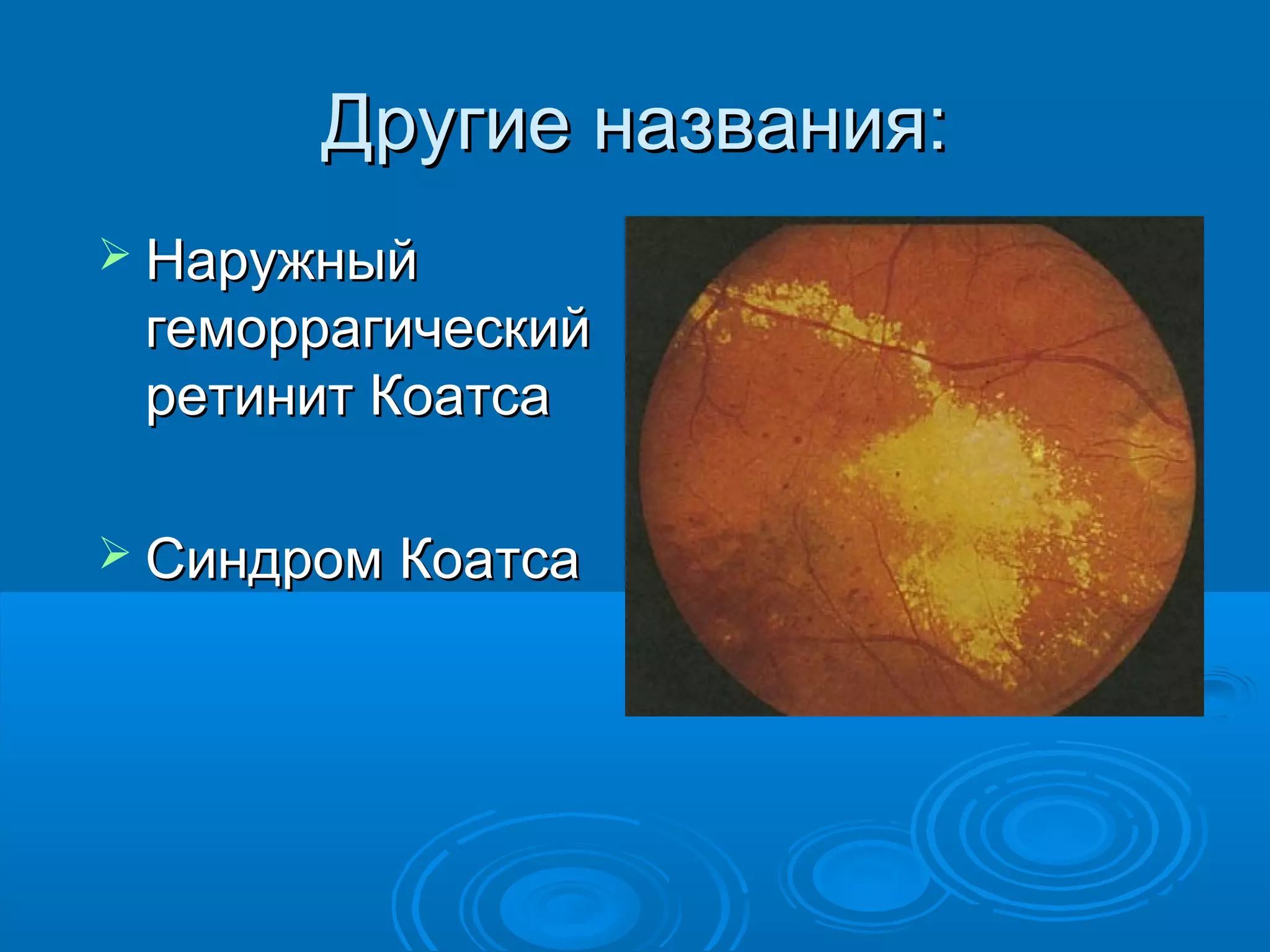 Другие названия:

➢ Наружный геморрагический ретинит Коатса

➢ Синдром Коатса